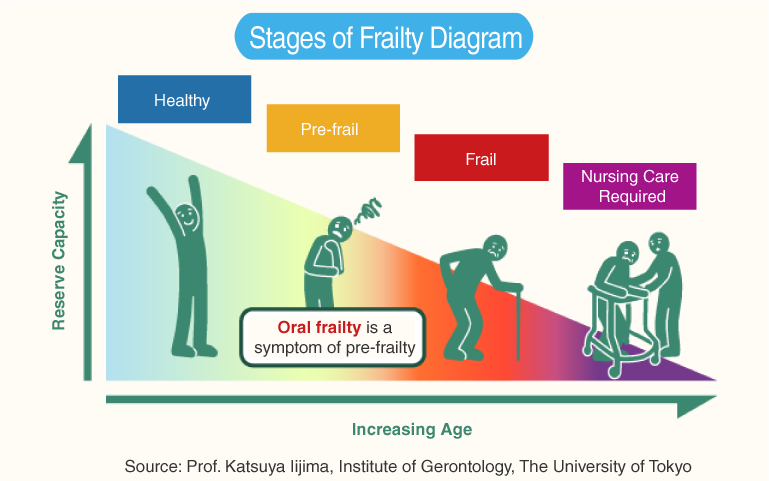 Stages of Frailty Diagram

Healthy

Pre-frail

Frail

Nursing Care Required

Reserve Capacity

Oral frailty is a symptom of pre-frailty

Increasing Age

Source: Prof. Katsuya Iijima, Institute of Gerontology, The University of Tokyo